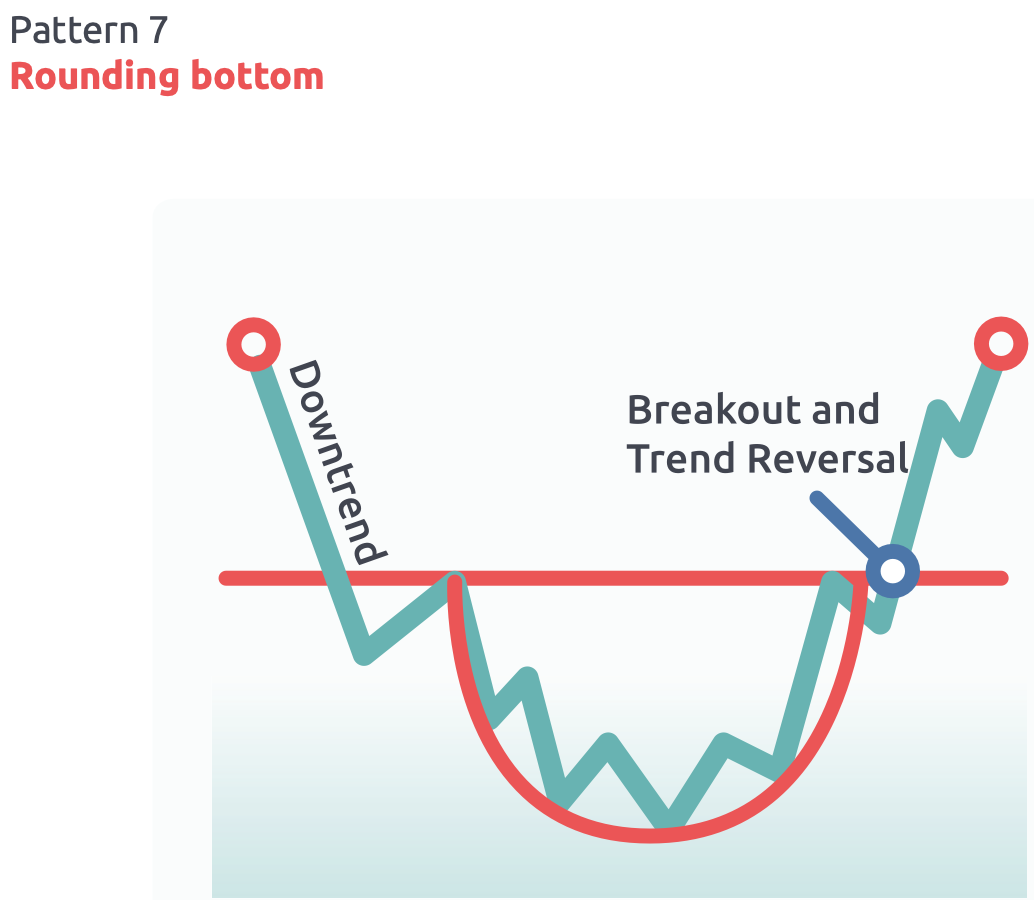 Pattern 7
Rounding bottom

Downtrend

Breakout and Trend Reversal